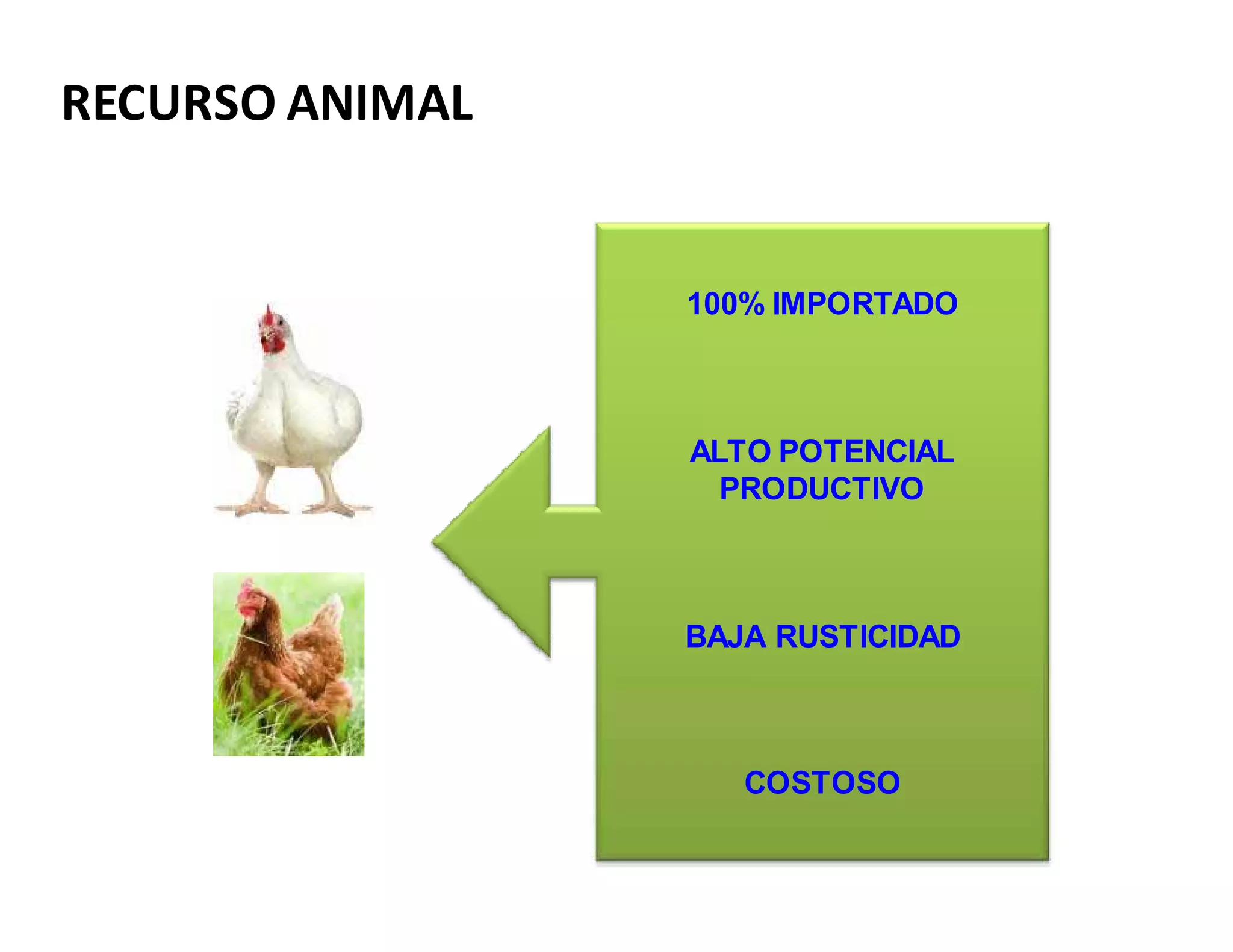 RECURSO ANIMAL

100% IMPORTADO

ALTO POTENCIAL PRODUCTIVO

BAJA RUSTICIDAD

COSTOSO